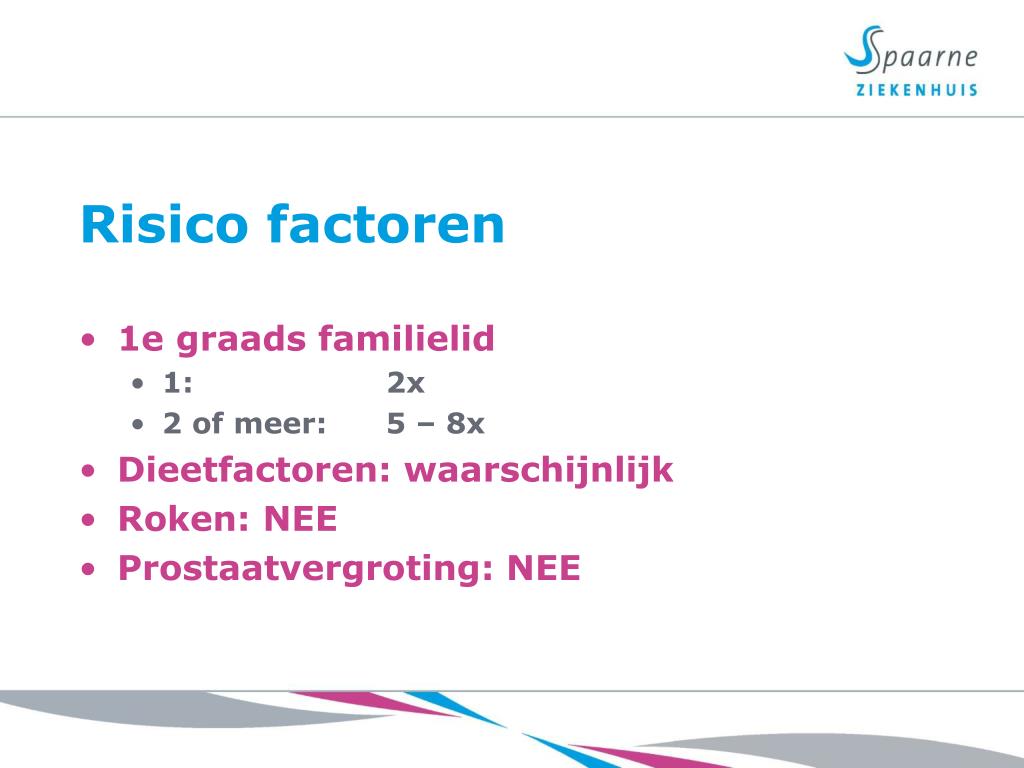 Spaarne
ZIEKENHUIS

Risico factoren

• 1e graads familielid
• 1: 2x
• 2 of meer: 5 – 8x
• Dieetfactoren: waarschijnlijk
• Roken: NEE
• Prostaatvergroting: NEE